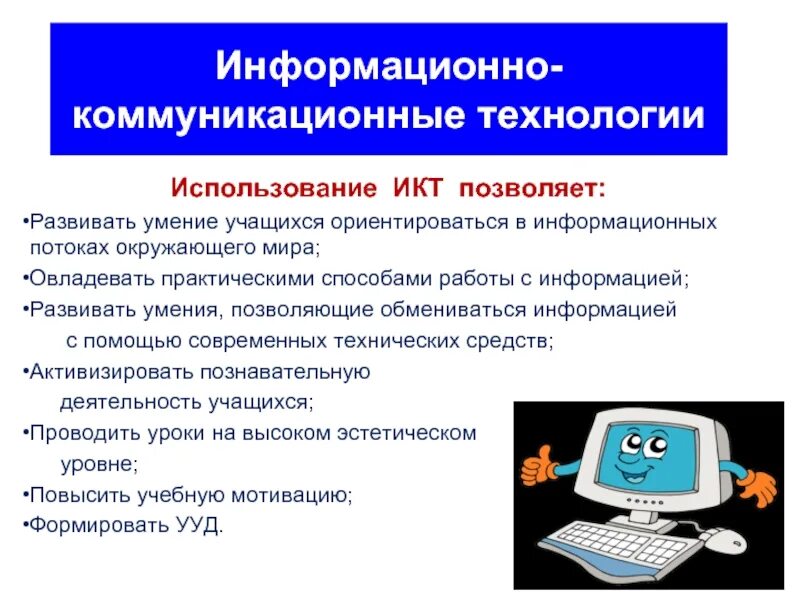 Информационно-коммуникационные технологии

Использование ИКТ позволяет:

•Развивать умение учащихся ориентироваться в информационных потоках окружающего мира;

•Овладевать практическими способами работы с информацией;

•Развивать умения, позволяющие обмениваться информацией с помощью современных технических средств;

•Активизировать познавательную деятельность учащихся;

•Проводить уроки на высоком эстетическом уровне;

•Повысить учебную мотивацию;

•Формировать УУД.